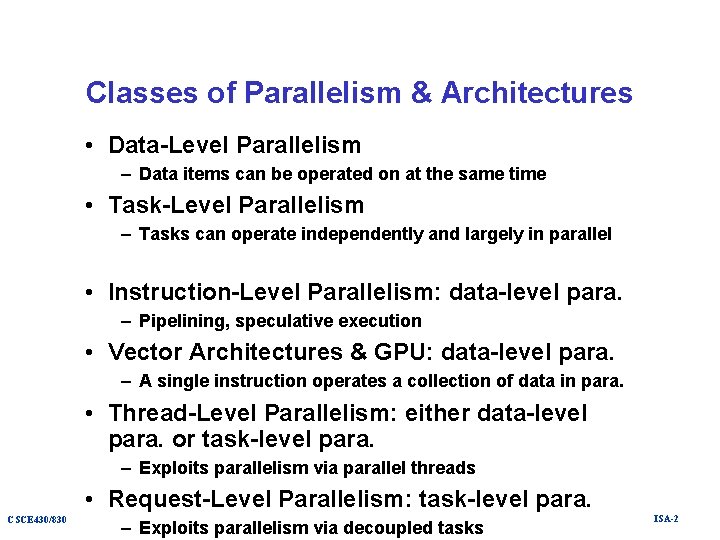 Classes of Parallelism & Architectures

• Data-Level Parallelism
– Data items can be operated on at the same time

• Task-Level Parallelism
– Tasks can operate independently and largely in parallel

• Instruction-Level Parallelism: data-level para.
– Pipelining, speculative execution

• Vector Architectures & GPU: data-level para.
– A single instruction operates a collection of data in para.

• Thread-Level Parallelism: either data-level para. or task-level para.
– Exploits parallelism via parallel threads

• Request-Level Parallelism: task-level para.
– Exploits parallelism via decoupled tasks

CSCE430/830

ISA-2